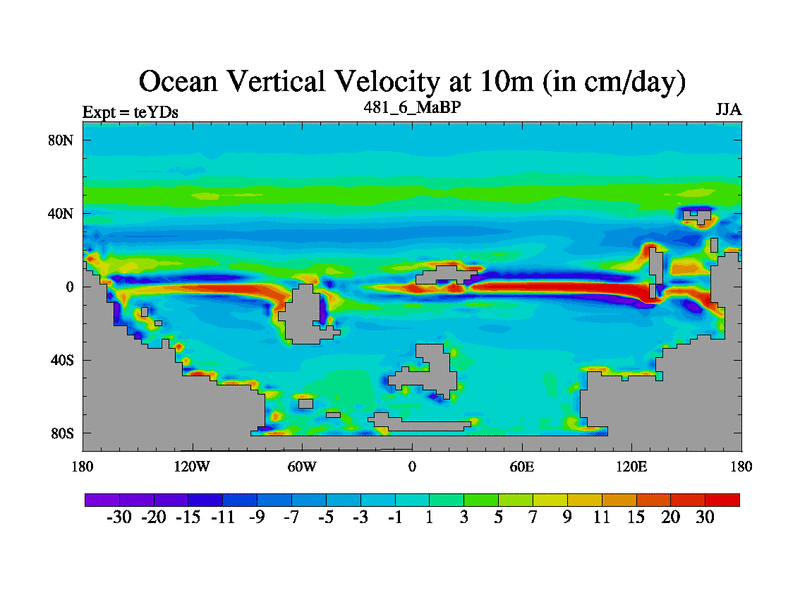 Ocean Vertical Velocity at 10m (in cm/day)

Expt = teYDs

481_6_MaBP

JJA

80N

40N

0

40S

80S

180

120W

60W

0

60E

120E

180

-30 -20 -15 -11 -9 -7 -5 -3 -1 1 3 5 7 9 11 15 20 30